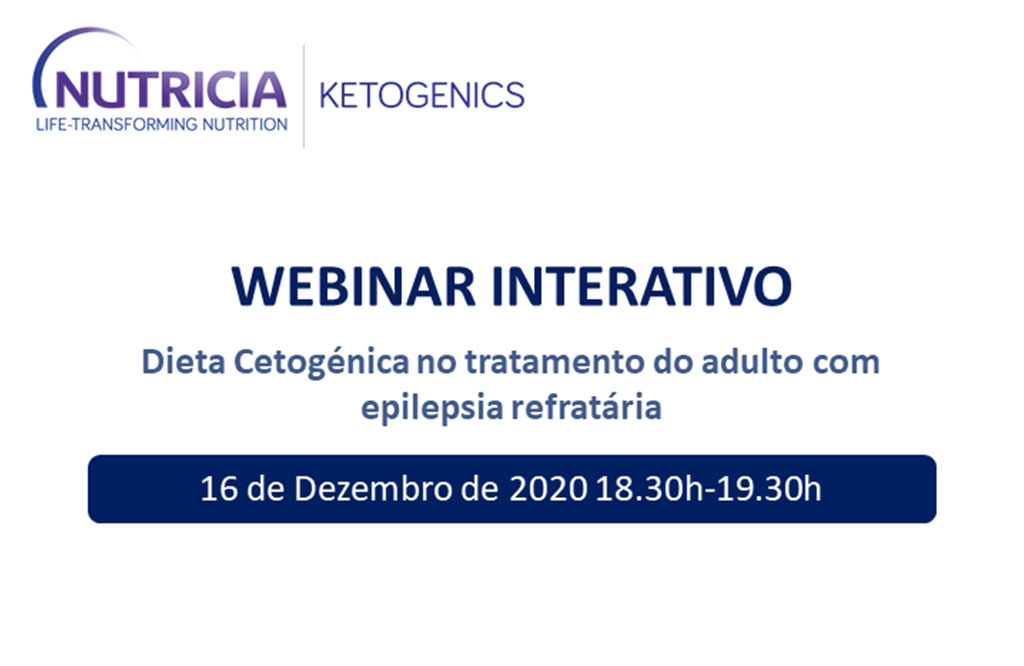 NUTRICIA
LIFE-TRANSFORMING NUTRITION

KETOGENICS

WEBINAR INTERATIVO

Dieta Cetogénica no tratamento do adulto com epilepsia refratária

16 de Dezembro de 2020 18.30h-19.30h